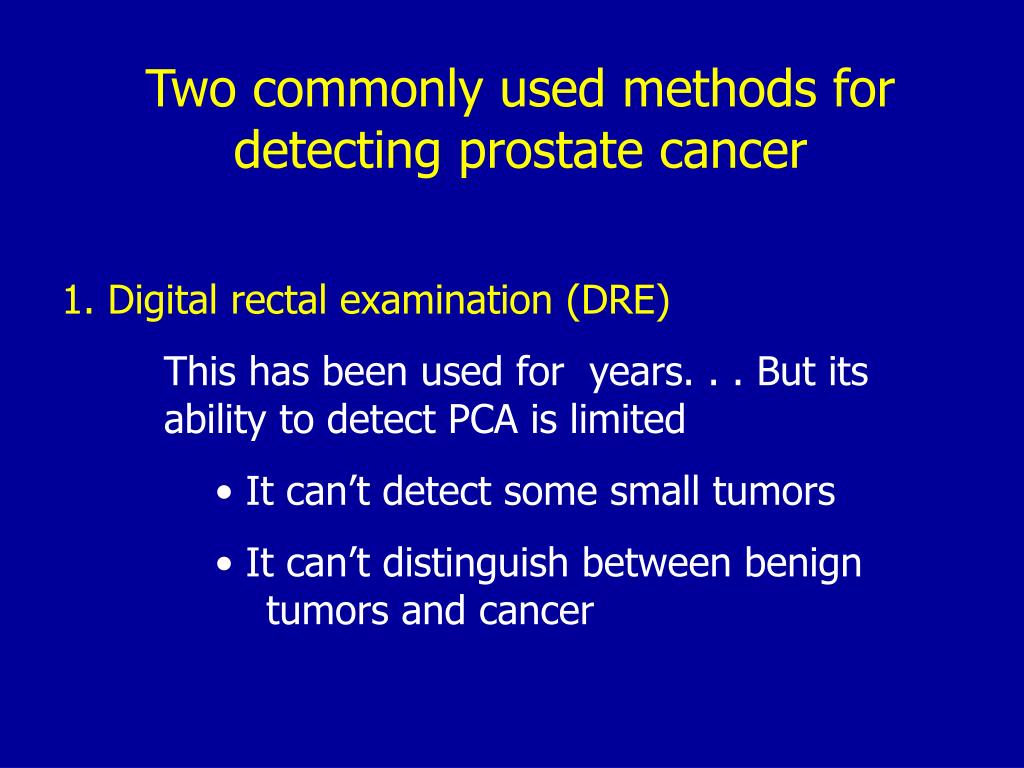 Two commonly used methods for detecting prostate cancer

1. Digital rectal examination (DRE)

This has been used for years. . . But its ability to detect PCA is limited

• It can’t detect some small tumors

• It can’t distinguish between benign tumors and cancer